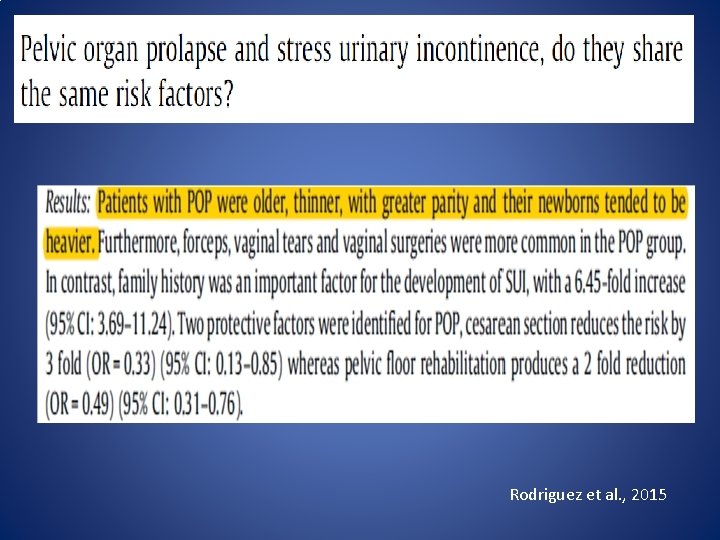 Pelvic organ prolapse and stress urinary incontinence, do they share the same risk factors?

Results: Patients with POP were older, thinner, with greater parity and their newborns tended to be heavier. Furthermore, forceps, vaginal tears and vaginal surgeries were more common in the POP group. In contrast, family history was an important factor for the development of SUI, with a 6.45-fold increase (95% CI: 3.69–11.24). Two protective factors were identified for POP, cesarean section reduces the risk by 3 fold (OR = 0.33) (95% CI: 0.13–0.85) whereas pelvic floor rehabilitation produces a 2 fold reduction (OR = 0.49) (95% CI: 0.31–0.76).

Rodriguez et al., 2015